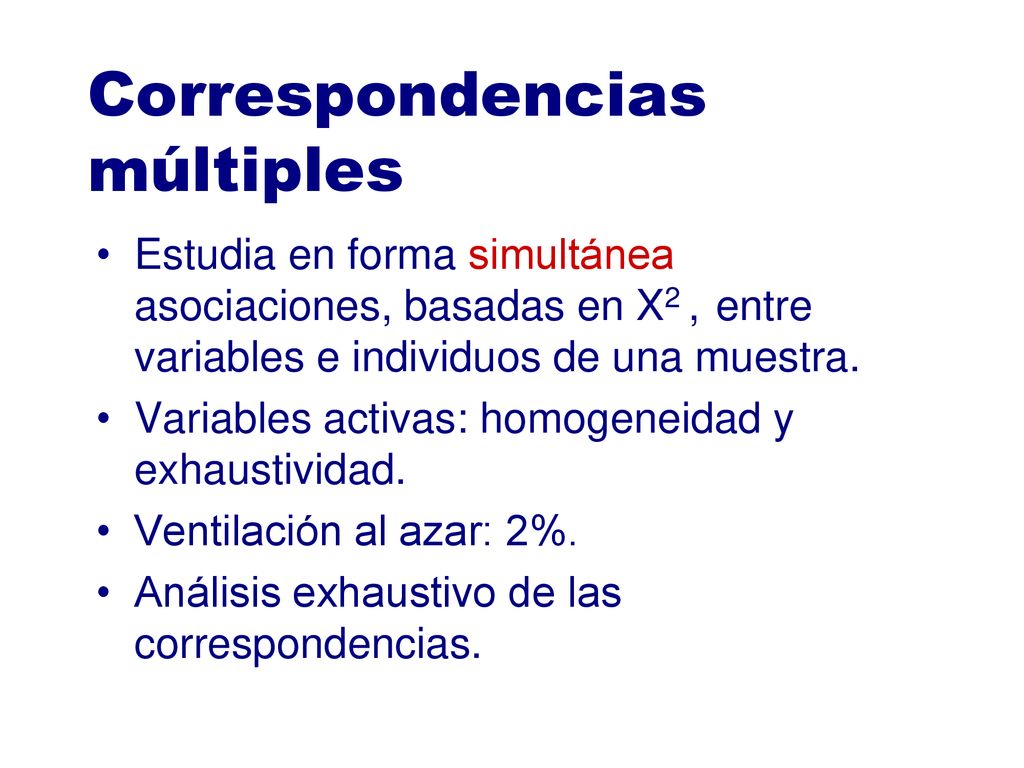 Correspondencias múltiples

• Estudia en forma simultánea asociaciones, basadas en $X^2$ , entre variables e individuos de una muestra.
• Variables activas: homogeneidad y exhaustividad.
• Ventilación al azar: 2%.
• Análisis exhaustivo de las correspondencias.